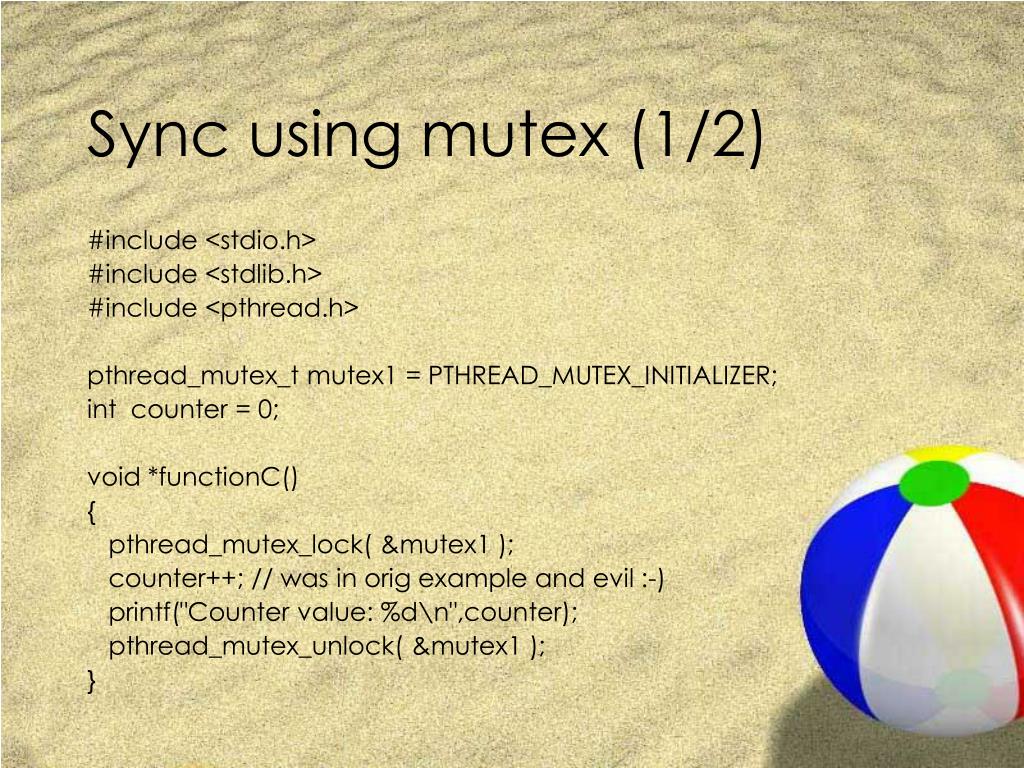 Sync using mutex (1/2)

#include <stdio.h>
#include <stdlib.h>
#include <pthread.h>

pthread_mutex_t mutex1 = PTHREAD_MUTEX_INITIALIZER;
int  counter = 0;

void *functionC()
{
   pthread_mutex_lock( &mutex1 );
   counter++; // was in orig example and evil :-)
   printf("Counter value: %d\n",counter);
   pthread_mutex_unlock( &mutex1 );
}